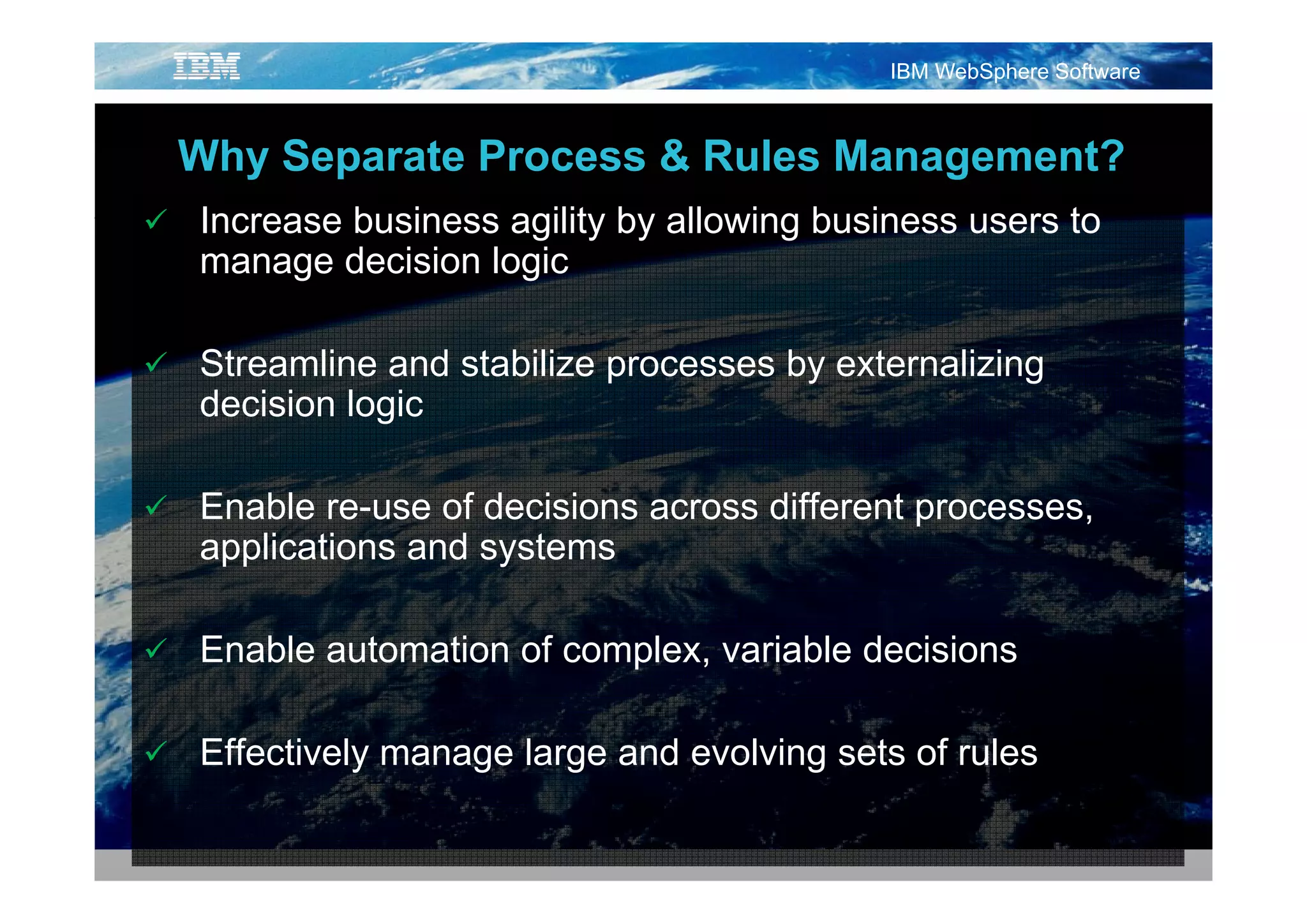 IBM

IBM WebSphere Software

Why Separate Process & Rules Management?

✓ Increase business agility by allowing business users to manage decision logic

✓ Streamline and stabilize processes by externalizing decision logic

✓ Enable re-use of decisions across different processes, applications and systems

✓ Enable automation of complex, variable decisions

✓ Effectively manage large and evolving sets of rules